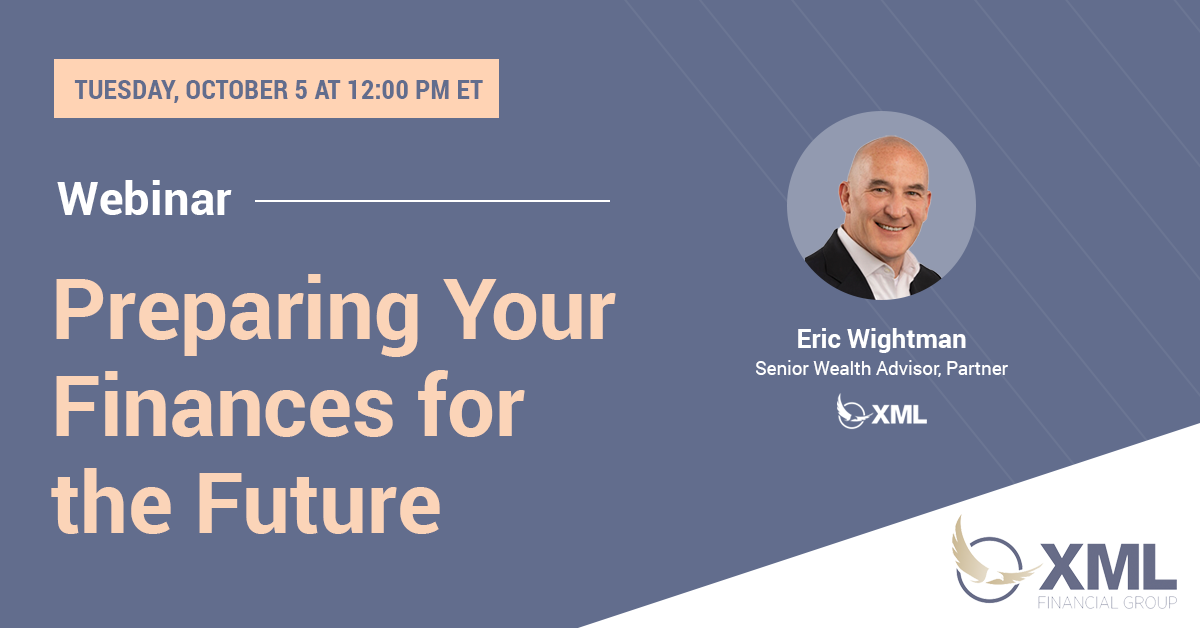 TUESDAY, OCTOBER 5 AT 12:00 PM ET

Webinar

Preparing Your Finances for the Future

Eric Wightman
Senior Wealth Advisor, Partner

XML

XML
FINANCIAL GROUP